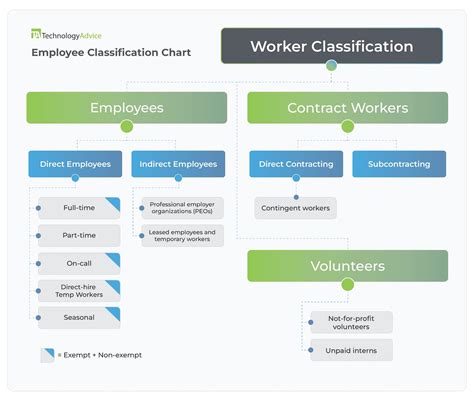 TA TechnologyAdvice

Employee Classification Chart

Worker Classification

Employees

Direct Employees

Full-time

Part-time

On-call

Direct-hire Temp Workers

Seasonal

Indirect Employees

Professional employer organizations (PEOs)

Leased employees and temporary workers

Contract Workers

Direct Contracting

Contingent workers

Subcontracting

Volunteers

Not-for-profit volunteers

Unpaid interns

= Exempt + Non-exempt